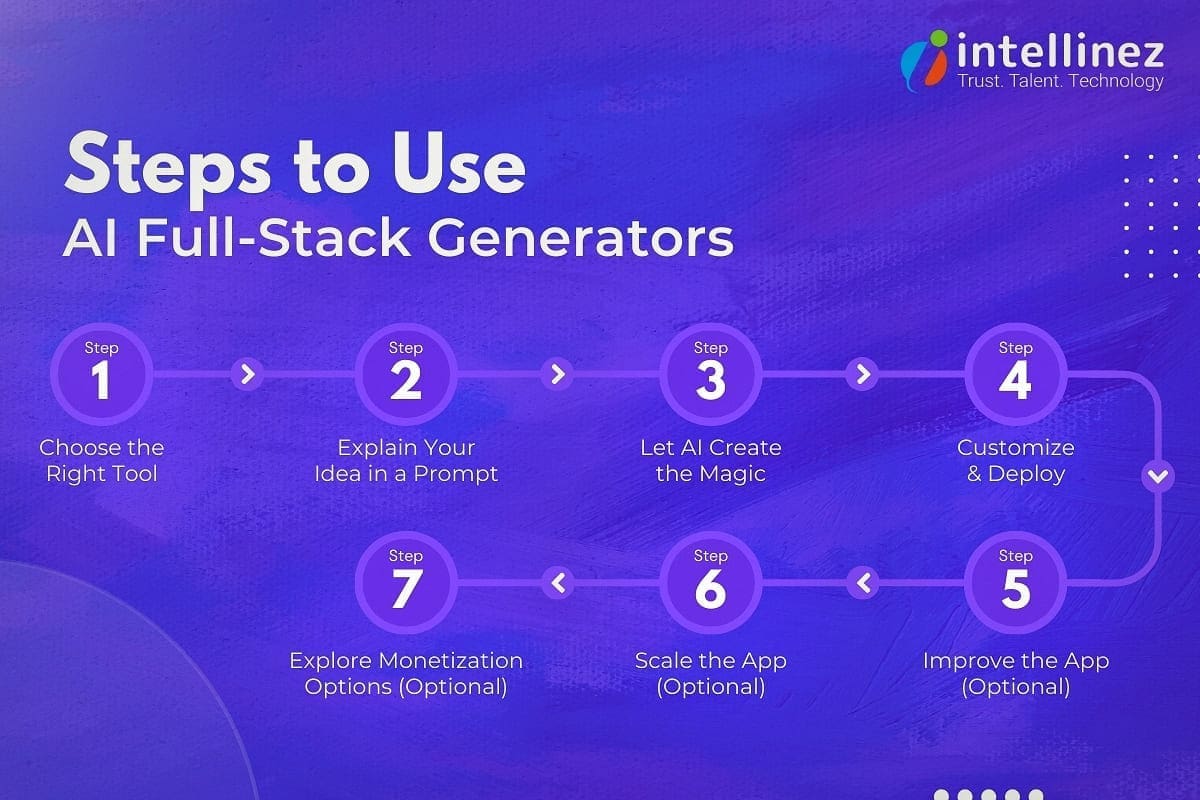 intellinez
Trust. Talent. Technology

Steps to Use
AI Full-Stack Generators

Step
1
Choose the Right Tool

Step
2
Explain Your Idea in a Prompt

Step
3
Let AI Create the Magic

Step
4
Customize & Deploy

Step
5
Improve the App (Optional)

Step
6
Scale the App (Optional)

Step
7
Explore Monetization Options (Optional)